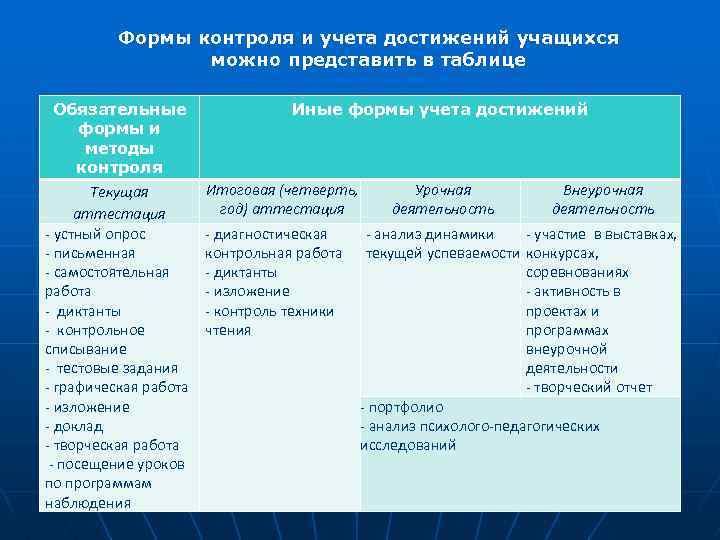 Формы контроля и учета достижений учащихся можно представить в таблице

| Обязательные формы и методы контроля | Иные формы учета достижений | | |
|---|---|---|---|
| Текущая аттестация | Итоговая (четверть, год) аттестация | Урочная деятельность | Внеурочная деятельность |
| - устный опрос - письменная - самостоятельная работа - диктанты - контрольное списывание - тестовые задания - графическая работа - изложение - доклад - творческая работа - посещение уроков по программам наблюдения | - диагностическая контрольная работа - диктанты - изложение - контроль техники чтения | - анализ динамики текущей успеваемости | - участие в выставках, конкурсах, соревнованиях - активность в проектах и программах внеурочной деятельности - творческий отчет |
| | | - портфолио - анализ психолого-педагогических исследований | |